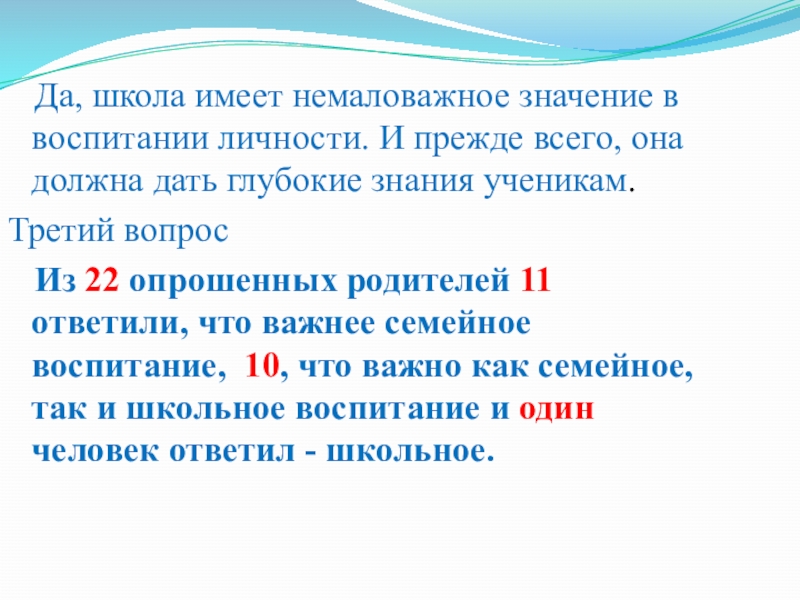 Да, школа имеет немаловажное значение в воспитании личности. И прежде всего, она должна дать глубокие знания ученикам.

Третий вопрос

Из 22 опрошенных родителей 11 ответили, что важнее семейное воспитание, 10, что важно как семейное, так и школьное воспитание и один человек ответил - школьное.